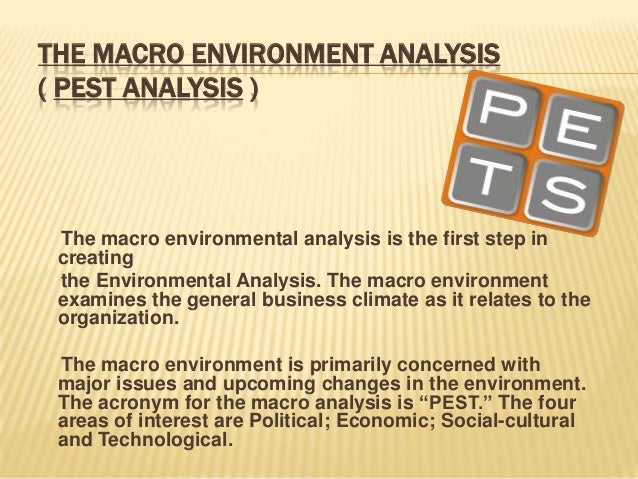 THE MACRO ENVIRONMENT ANALYSIS
( PEST ANALYSIS )

P E
T S

The macro environmental analysis is the first step in creating
the Environmental Analysis. The macro environment examines the general business climate as it relates to the organization.

The macro environment is primarily concerned with major issues and upcoming changes in the environment. The acronym for the macro analysis is “PEST.” The four areas of interest are Political; Economic; Social-cultural and Technological.